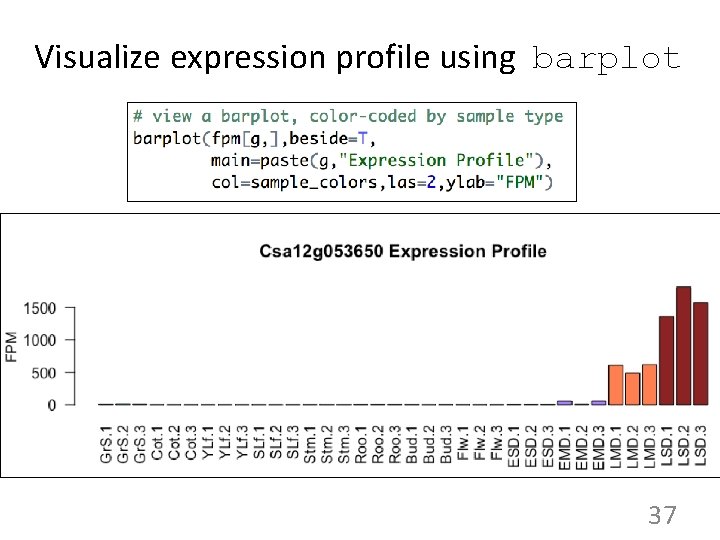 Visualize expression profile using barplot

# view a barplot, color-coded by sample type
barplot(fpm[g,],beside=T,
        main=paste(g,"Expression Profile"),
        col=sample_colors,las=2,ylab="FPM")

Csa12g053650 Expression Profile

FPM

1500
1000
500
0

GrS.1 GrS.2 GrS.3 Cot.1 Cot.2 Cot.3 YLf.1 YLf.2 YLf.3 SLf.1 SLf.2 SLf.3 Stm.1 Stm.2 Stm.3 Roo.1 Roo.2 Roo.3 Bud.1 Bud.2 Bud.3 Flw.1 Flw.2 Flw.3 ESD.1 ESD.2 ESD.3 EMD.1 EMD.2 EMD.3 LMD.1 LMD.2 LMD.3 LSD.1 LSD.2 LSD.3

37